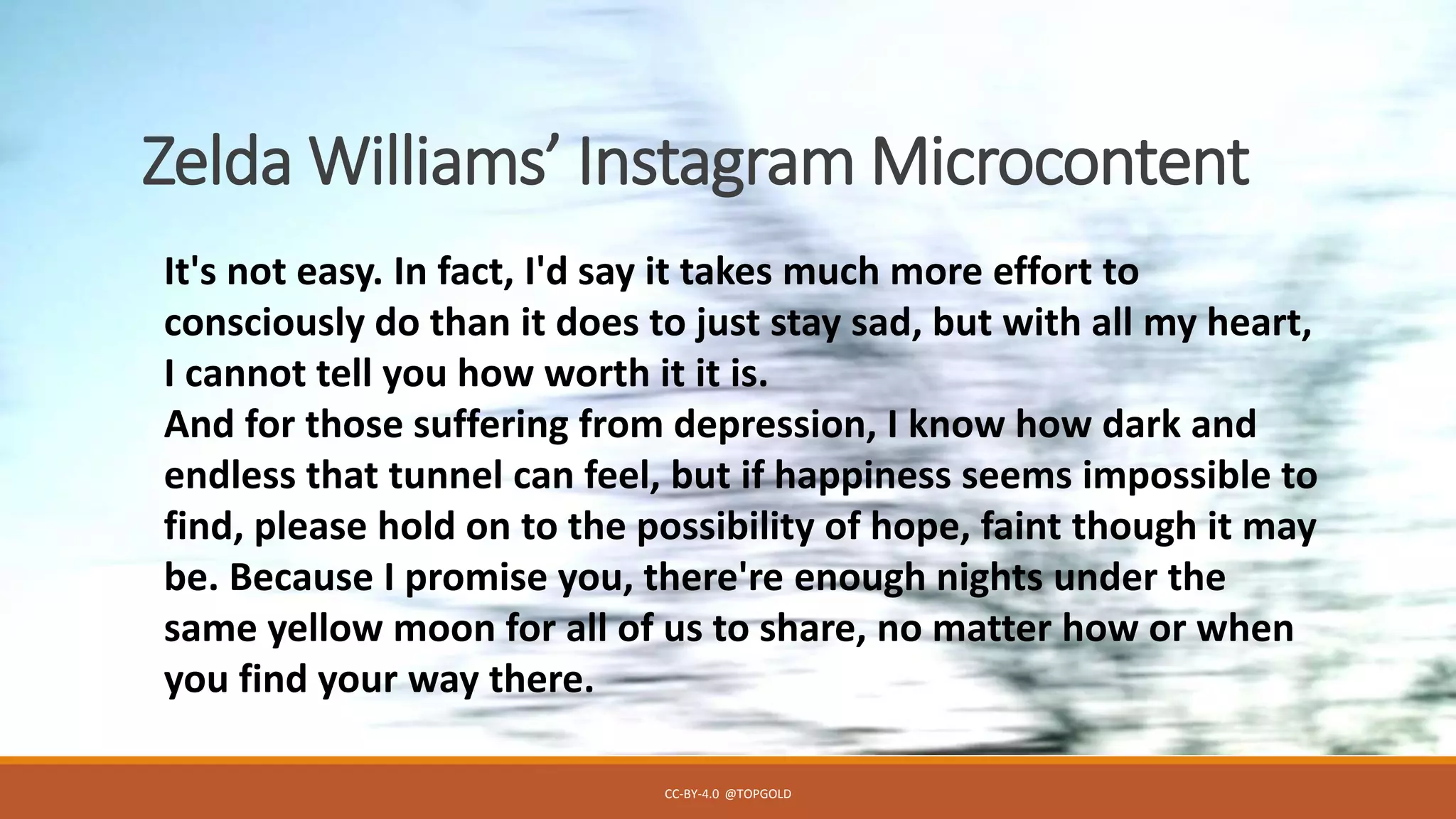 Zelda Williams’ Instagram Microcontent

It's not easy. In fact, I'd say it takes much more effort to consciously do than it does to just stay sad, but with all my heart, I cannot tell you how worth it it is.
And for those suffering from depression, I know how dark and endless that tunnel can feel, but if happiness seems impossible to find, please hold on to the possibility of hope, faint though it may be. Because I promise you, there're enough nights under the same yellow moon for all of us to share, no matter how or when you find your way there.

CC-BY-4.0 @TOPGOLD